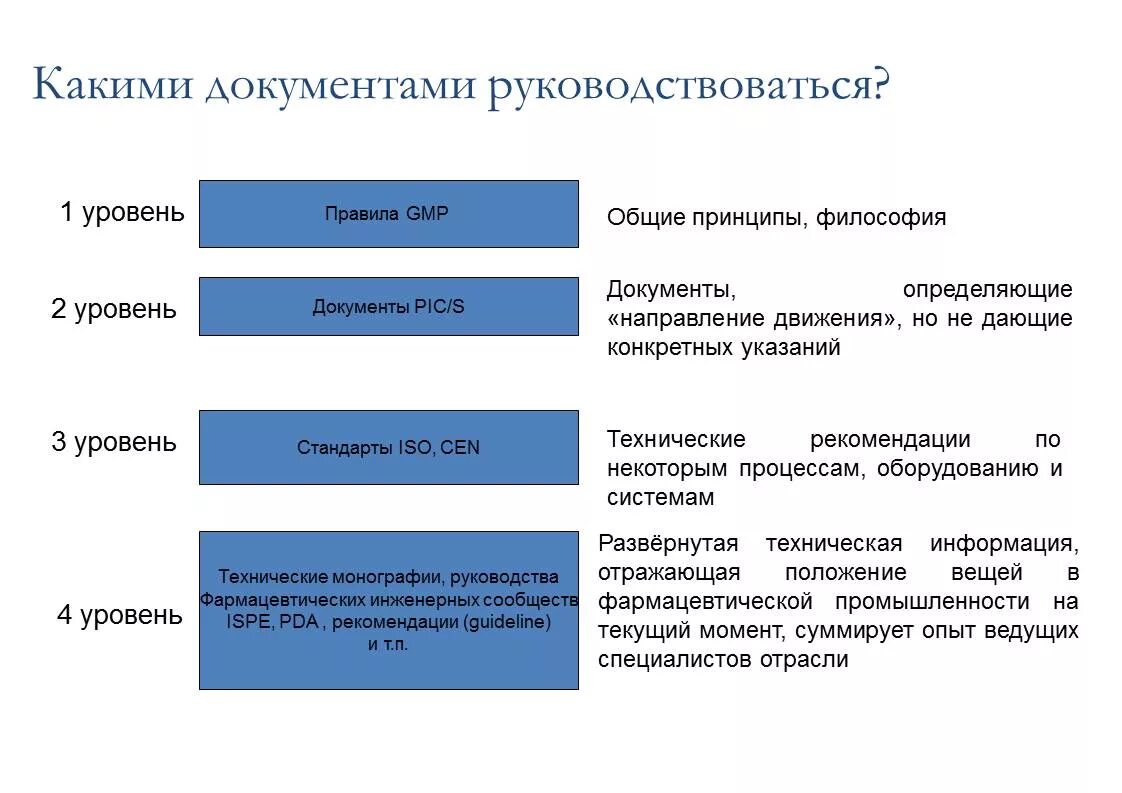 Какими документами руководствоваться?

1 уровень

Правила GMP

Общие принципы, философия

2 уровень

Документы PIC/S

Документы, определяющие «направление движения», но не дающие конкретных указаний

3 уровень

Стандарты ISO, CEN

Технические рекомендации по некоторым процессам, оборудованию и системам

4 уровень

Технические монографии, руководства Фармацевтических инженерных сообществ ISPE, PDA , рекомендации (guideline) и т.п.

Развёрнутая техническая информация, отражающая положение вещей в фармацевтической промышленности на текущий момент, суммирует опыт ведущих специалистов отрасли